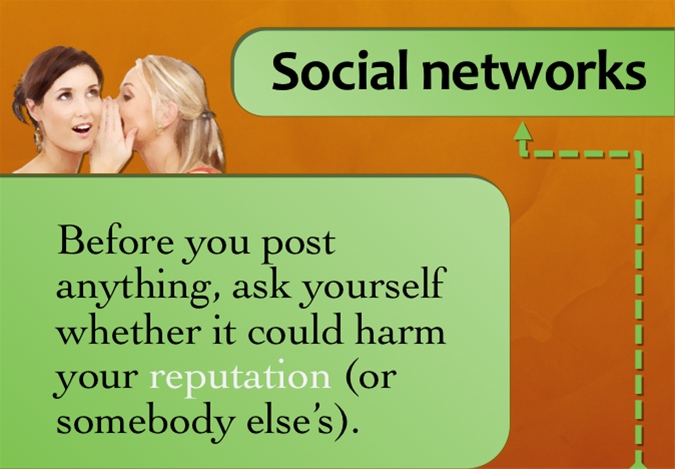 Social networks

Before you post anything, ask yourself whether it could harm your reputation (or somebody else's).